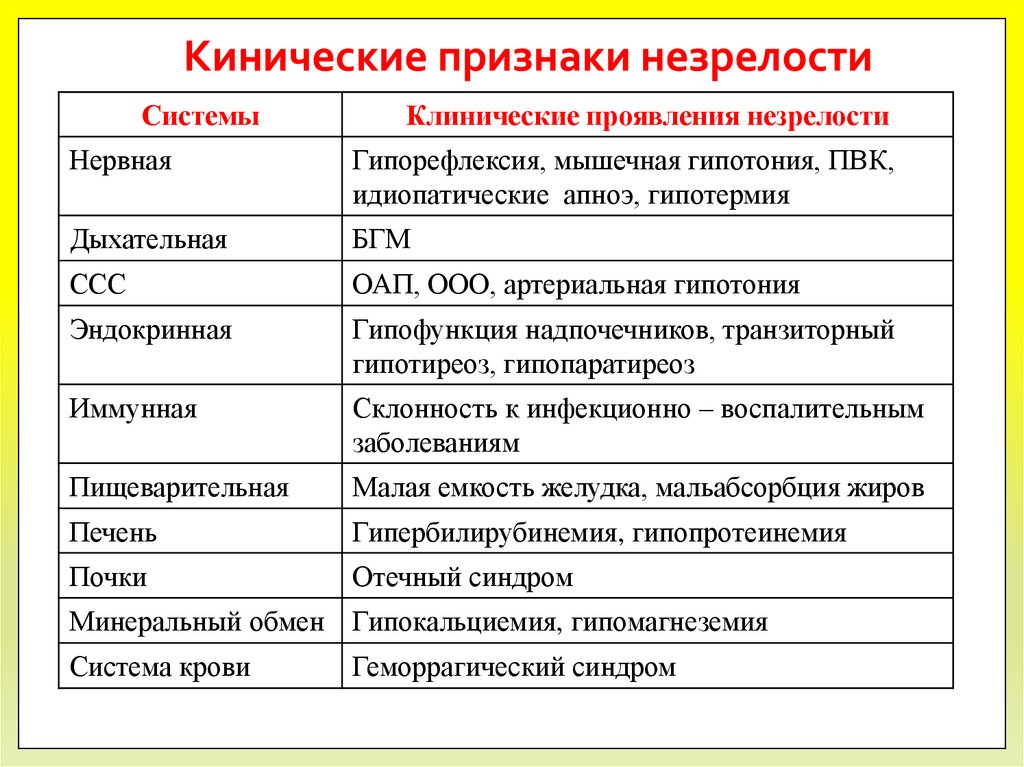 Кинические признаки незрелости

| Системы | Клинические проявления незрелости |
|---|---|
| Нервная | Гипорефлексия, мышечная гипотония, ПВК, идиопатические апноэ, гипотермия |
| Дыхательная | БГМ |
| ССС | ОАП, ООО, артериальная гипотония |
| Эндокринная | Гипофункция надпочечников, транзиторный гипотиреоз, гипопаратиреоз |
| Иммунная | Склонность к инфекционно – воспалительным заболеваниям |
| Пищеварительная | Малая емкость желудка, мальабсорбция жиров |
| Печень | Гипербилирубинемия, гипопротеинемия |
| Почки | Отечный синдром |
| Минеральный обмен | Гипокальциемия, гипомагнеземия |
| Система крови | Геморрагический синдром |